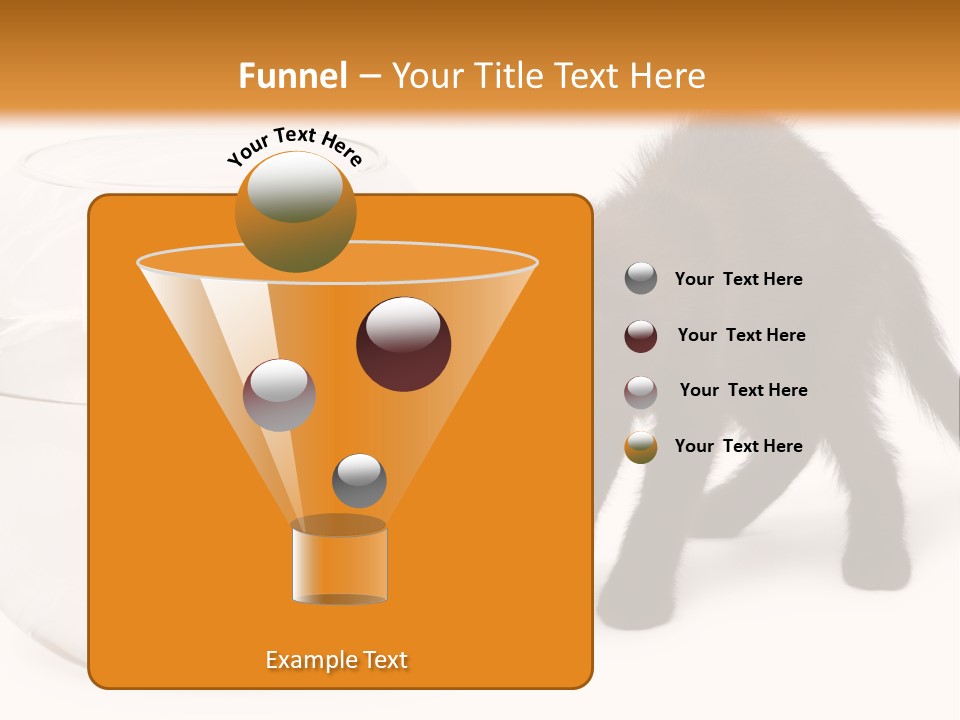 Funnel – Your Title Text Here

Your Text Here

Your Text Here

Your Text Here

Your Text Here

Your Text Here

Example Text